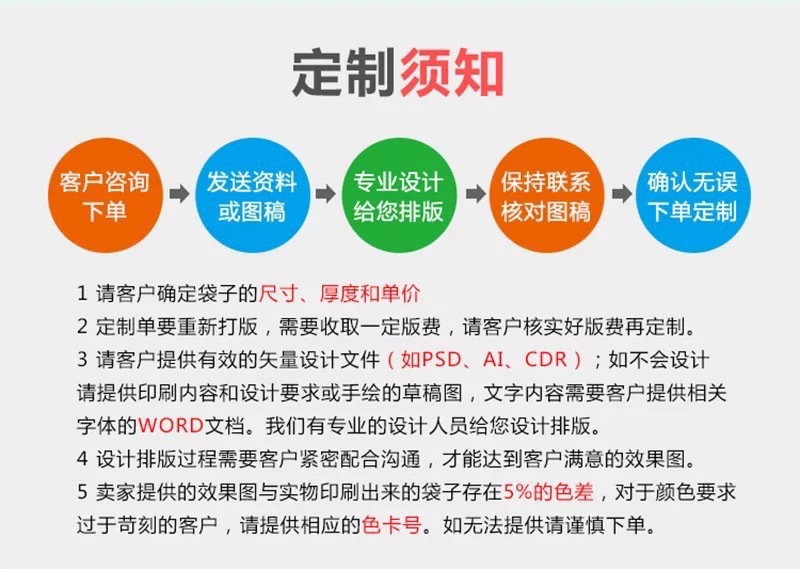 定制须知

客户咨询下单

发送资料或图稿

专业设计给您排版

保持联系核对图稿

确认无误下单定制

1 请客户确定袋子的尺寸、厚度和单价

2 定制单要重新打版，需要收取一定版费，请客户核实好版费再定制。

3 请客户提供有效的矢量设计文件（如PSD、AI、CDR）；如不会设计请提供印刷内容和设计要求或手绘的草稿图，文字内容需要客户提供相关字体的WORD文档。我们有专业的设计人员给您设计排版。

4 设计排版过程需要客户紧密配合沟通，才能达到客户满意的效果图。

5 卖家提供的效果图与实物印刷出来的袋子存在5%的色差，对于颜色要求过于苛刻的客户，请提供相应的色卡号。如无法提供请谨慎下单。